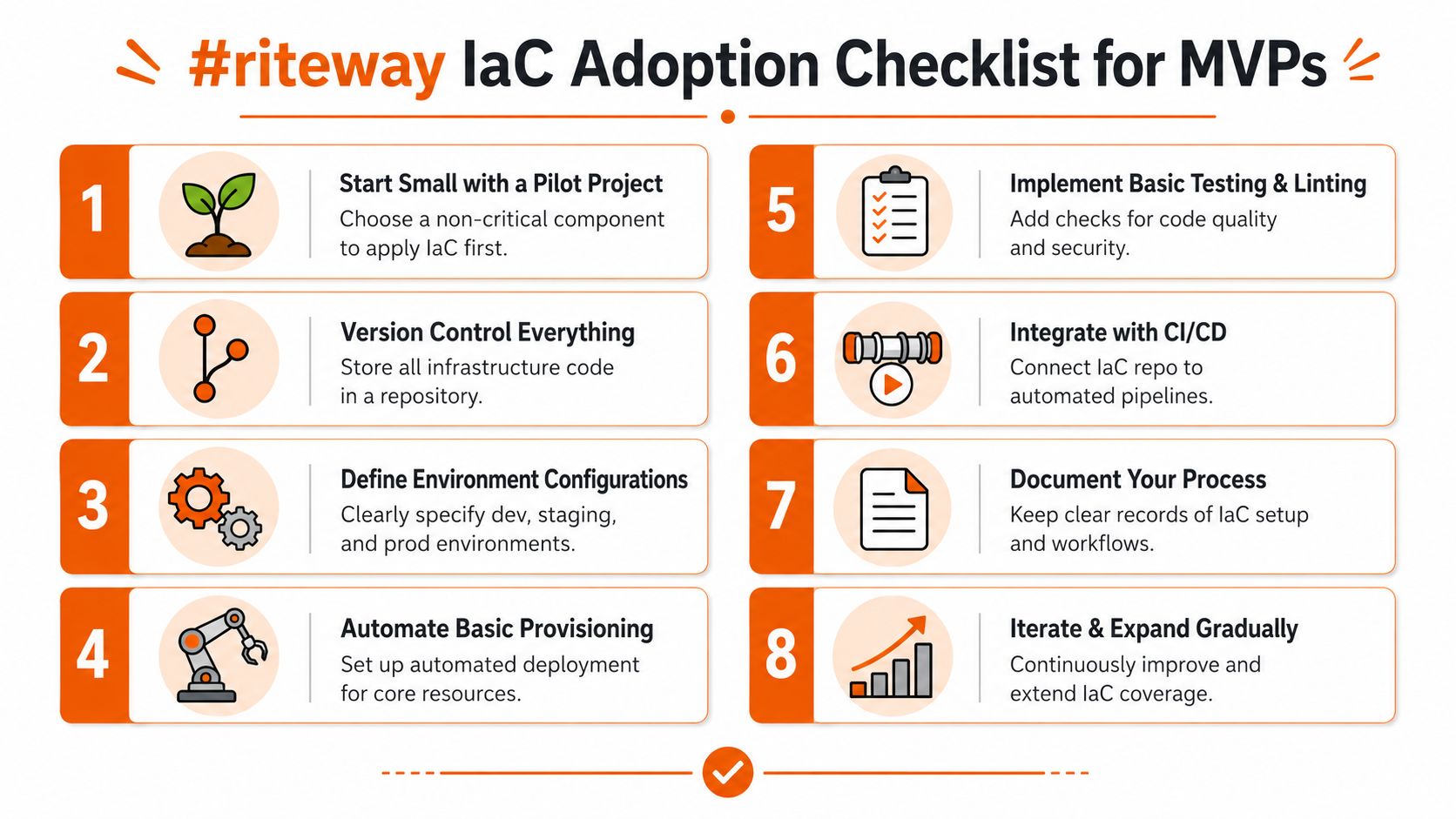 #riteway IaC Adoption Checklist for MVPs

1
Start Small with a Pilot Project
Choose a non-critical component to apply IaC first.

2
Version Control Everything
Store all infrastructure code in a repository.

3
Define Environment Configurations
Clearly specify dev, staging, and prod environments.

4
Automate Basic Provisioning
Set up automated deployment for core resources.

5
Implement Basic Testing & Linting
Add checks for code quality and security.

6
Integrate with CI/CD
Connect IaC repo to automated pipelines.

7
Document Your Process
Keep clear records of IaC setup and workflows.

8
Iterate & Expand Gradually
Continuously improve and extend IaC coverage.